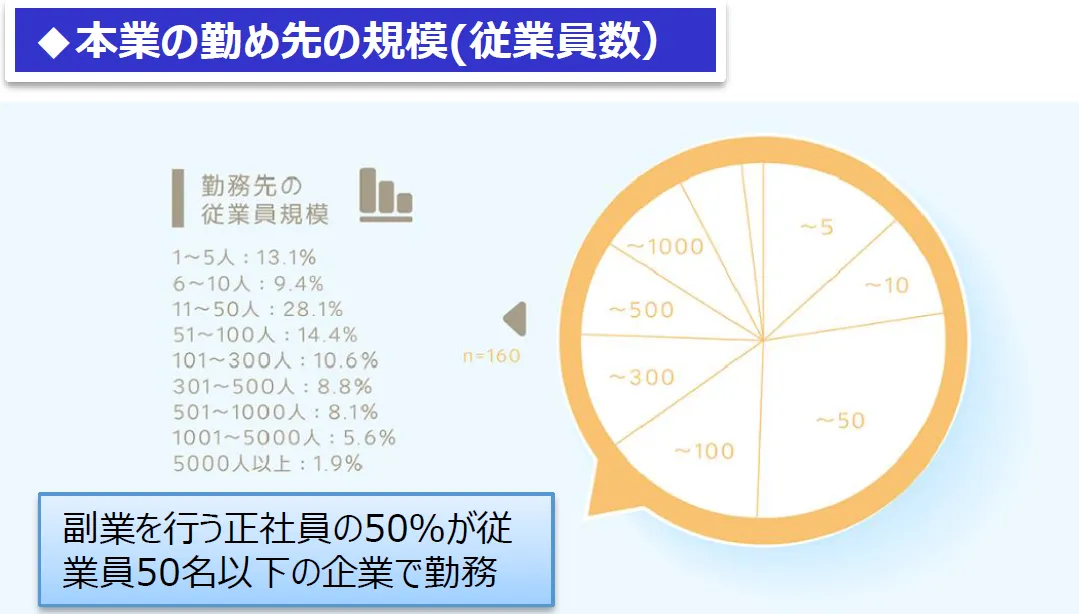 ◆本業の勤め先の規模(従業員数)

勤務先の
従業員規模

1～5人：13.1%
6～10人：9.4%
11～50人：28.1%
51～100人：14.4%
101～300人：10.6%
301～500人：8.8%
501～1000人：8.1%
1001～5000人：5.6%
5000人以上：1.9%

n=160

～5
～10
～50
～100
～300
～500
～1000

副業を行う正社員の50%が従業員50名以下の企業で勤務